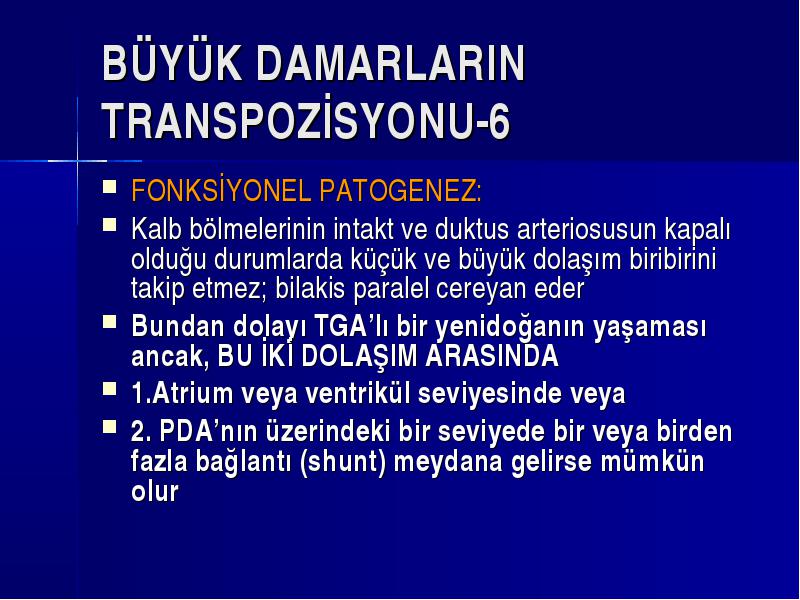 BÜYÜK DAMARLARIN TRANSPOZİSYONU-6

FONKSİYONEL PATOGENEZ:

Kalb bölmelerinin intakt ve duktus arteriosusun kapalı olduğu durumlarda küçük ve büyük dolaşım biribirini takip etmez; bilakis paralel cereyan eder

Bundan dolayı TGA'lı bir yenidoğanın yaşaması ancak, BU İKİ DOLAŞIM ARASINDA

1.Atrium veya ventrikül seviyesinde veya

2. PDA'nın üzerindeki bir seviyede bir veya birden fazla bağlantı (shunt) meydana gelirse mümkün olur